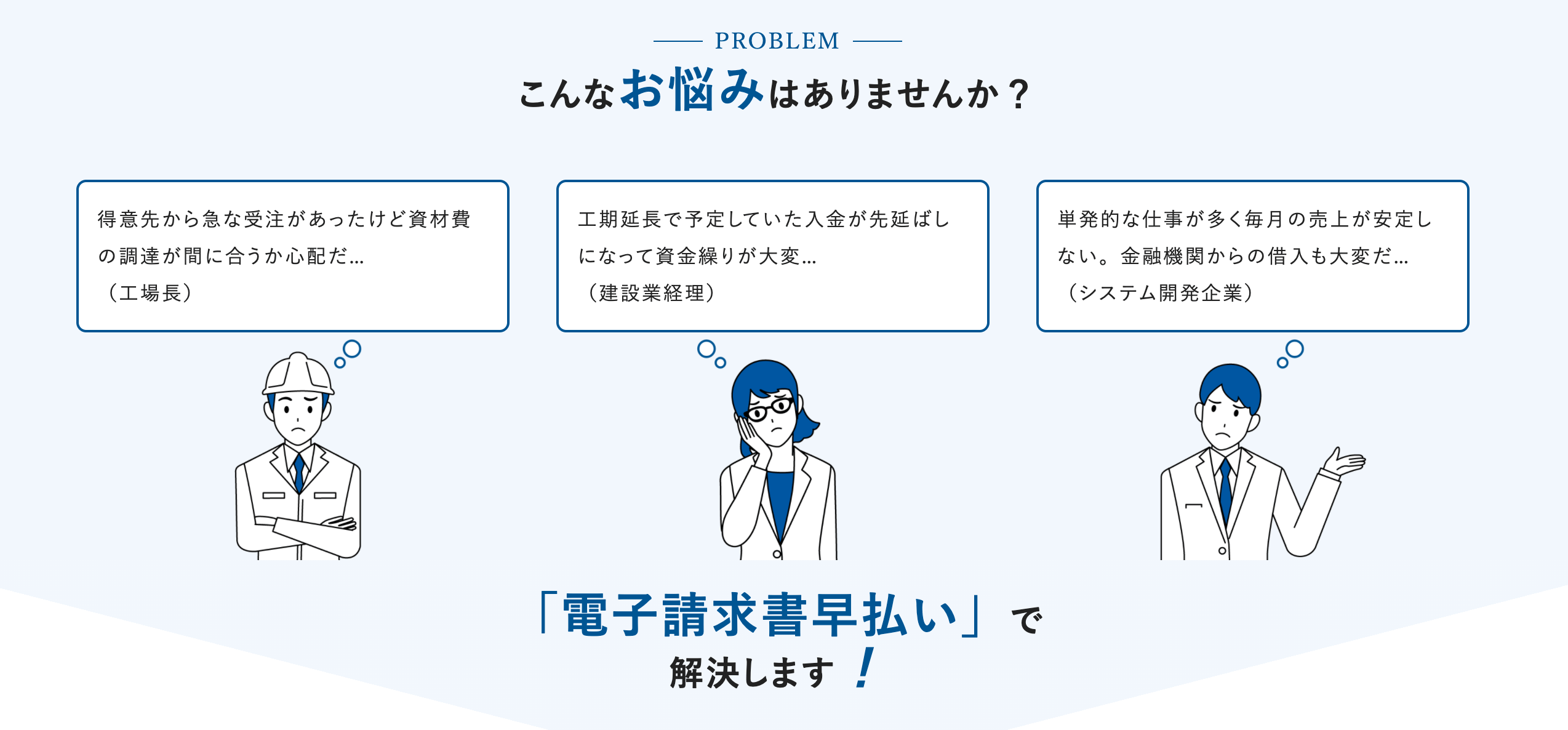 PROBLEM

こんなお悩みはありませんか？

得意先から急な受注があったけど資材費の調達が間に合うか心配だ…
（工場長）

工期延長で予定していた入金が先延ばしになって資金繰りが大変…
（建設業経理）

単発的な仕事が多く毎月の売上が安定しない。金融機関からの借入も大変だ…
（システム開発企業）

「電子請求書早払い」で
解決します！